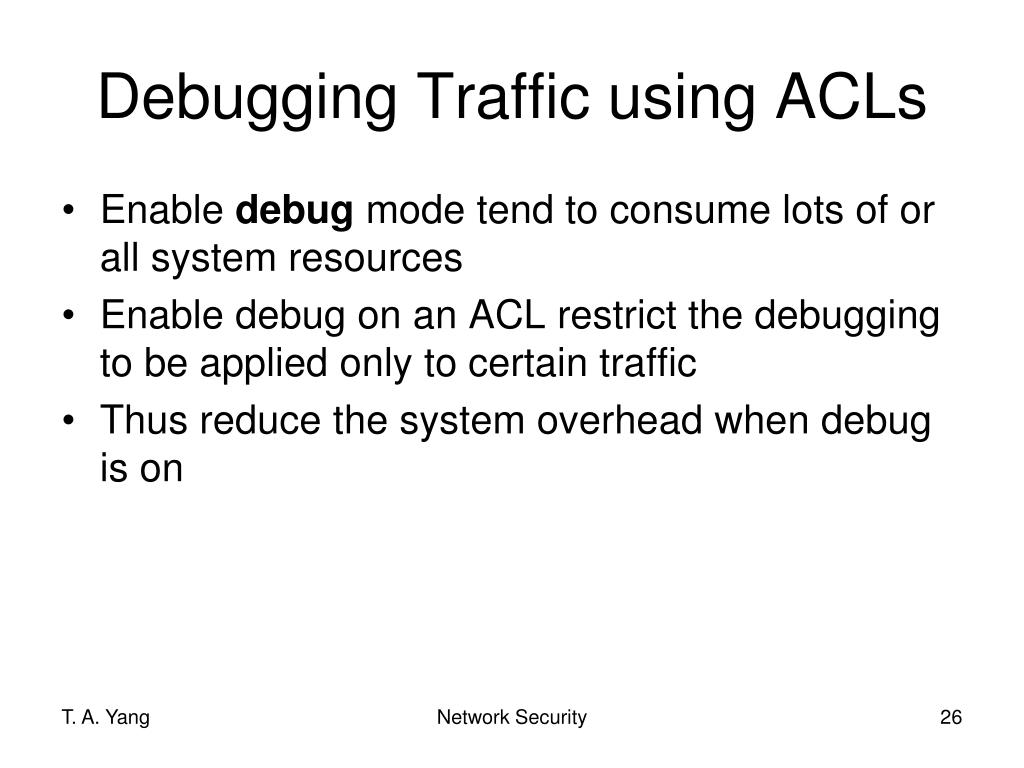 Debugging Traffic using ACLs

• Enable debug mode tend to consume lots of or all system resources
• Enable debug on an ACL restrict the debugging to be applied only to certain traffic
• Thus reduce the system overhead when debug is on

T. A. Yang

Network Security

26